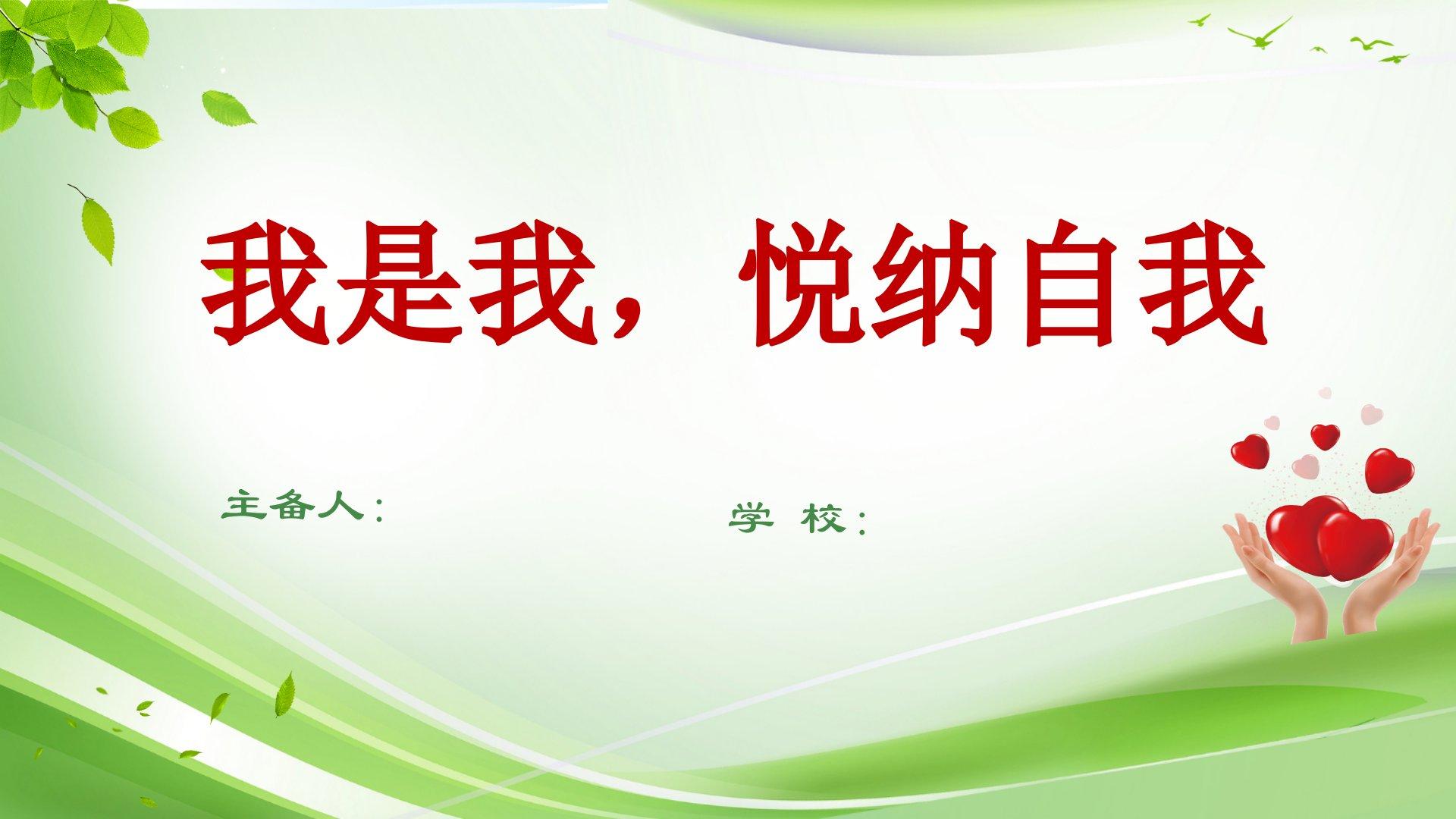 我是我，悦纳自我

主备人：

学 校：